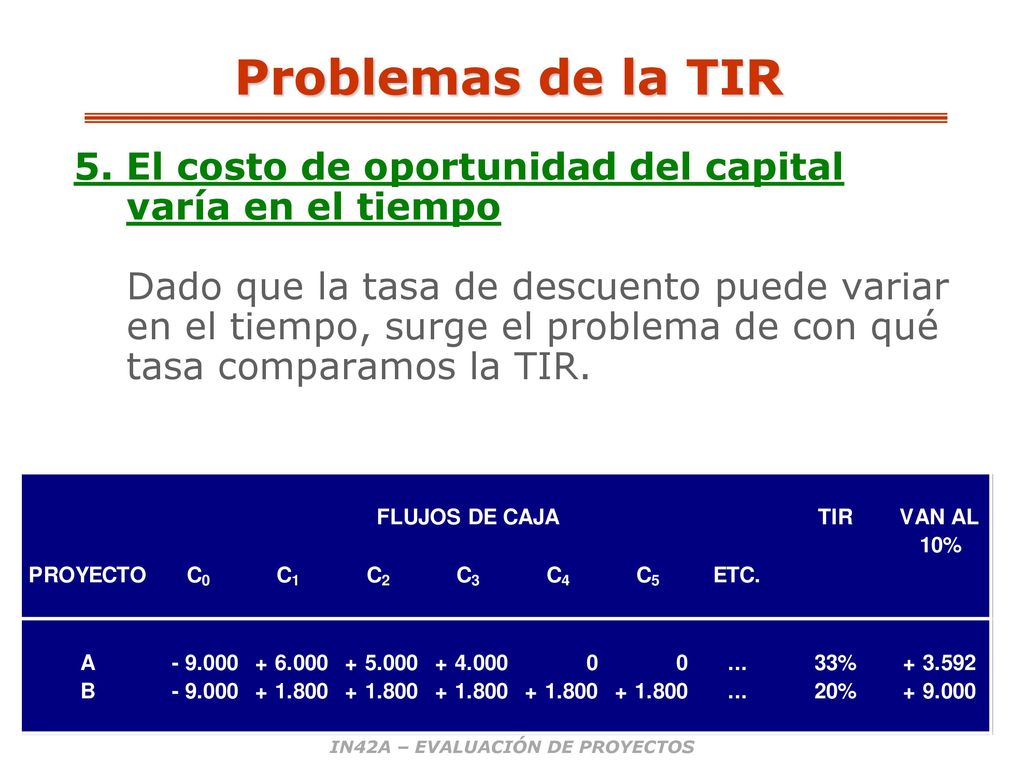 Problemas de la TIR

5. El costo de oportunidad del capital varía en el tiempo

Dado que la tasa de descuento puede variar en el tiempo, surge el problema de con qué tasa comparamos la TIR.

| | FLUJOS DE CAJA | | | | | | | TIR | VAN AL 10% |
|---|---|---|---|---|---|---|---|---|---|
| PROYECTO | $C_0$ | $C_1$ | $C_2$ | $C_3$ | $C_4$ | $C_5$ | ETC. | | |
| A | - 9.000 | + 6.000 | + 5.000 | + 4.000 | 0 | 0 | ... | 33% | + 3.592 |
| B | - 9.000 | + 1.800 | + 1.800 | + 1.800 | + 1.800 | + 1.800 | ... | 20% | + 9.000 |

IN42A – EVALUACIÓN DE PROYECTOS